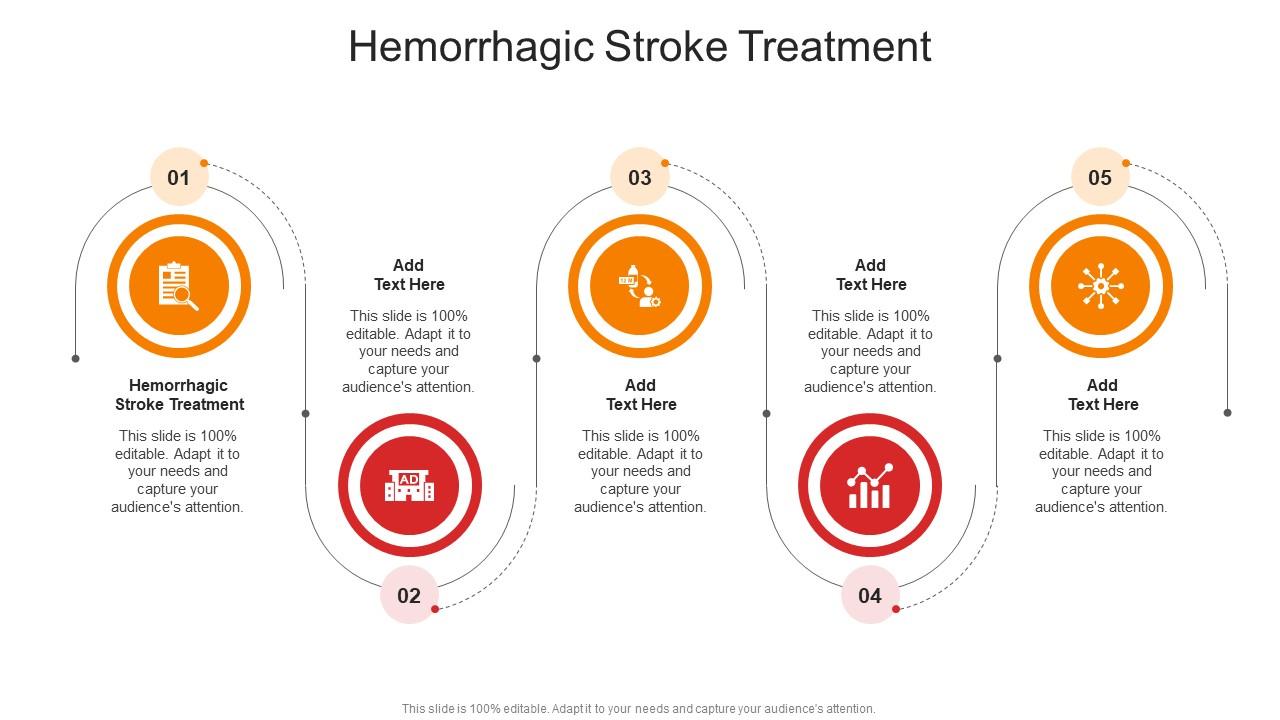 Hemorrhagic Stroke Treatment

01

Hemorrhagic Stroke Treatment

This slide is 100% editable. Adapt it to your needs and capture your audience's attention.

Add Text Here

This slide is 100% editable. Adapt it to your needs and capture your audience's attention.

AD

02

03

Add Text Here

This slide is 100% editable. Adapt it to your needs and capture your audience's attention.

Add Text Here

This slide is 100% editable. Adapt it to your needs and capture your audience's attention.

04

05

Add Text Here

This slide is 100% editable. Adapt it to your needs and capture your audience's attention.

This slide is 100% editable. Adapt it to your needs and capture your audience's attention.